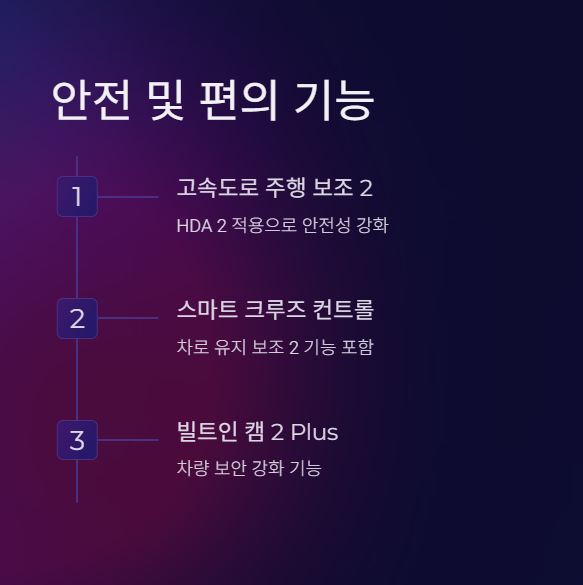 안전 및 편의 기능

1
고속도로 주행 보조 2
HDA 2 적용으로 안전성 강화

2
스마트 크루즈 컨트롤
차로 유지 보조 2 기능 포함

3
빌트인 캠 2 Plus
차량 보안 강화 기능